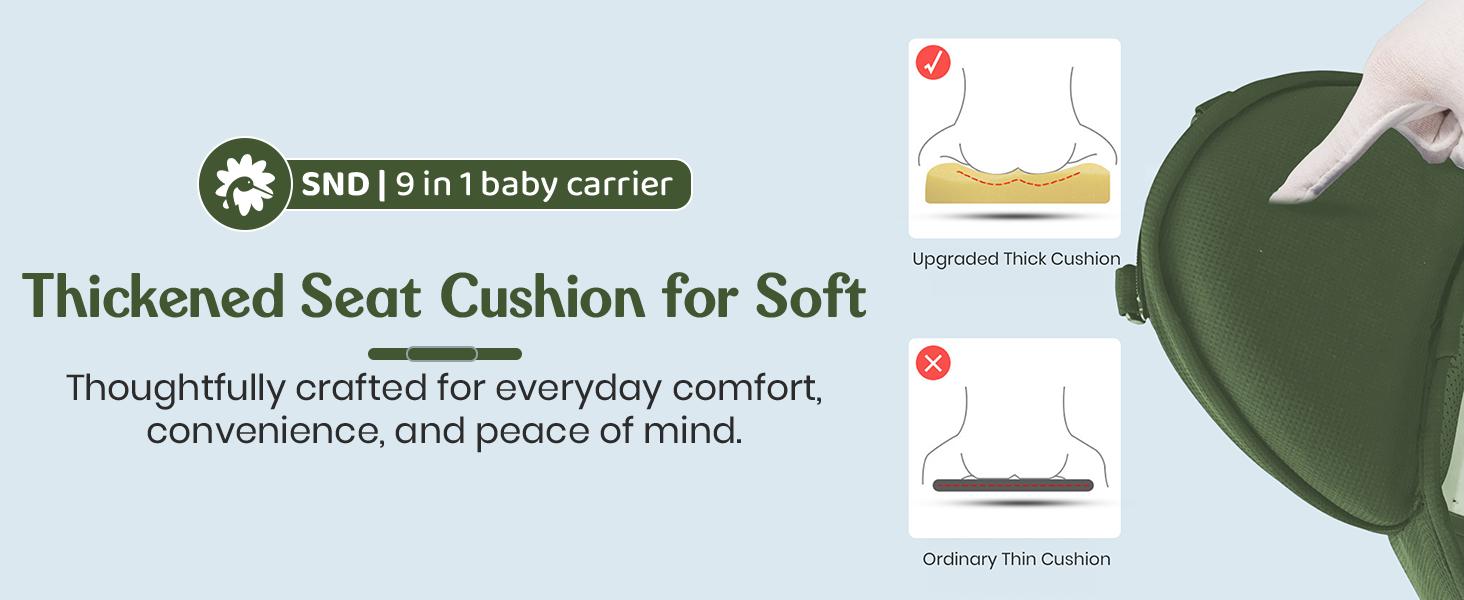 SND | 9 in 1 baby carrier

Thickened Seat Cushion for Soft

Thoughtfully crafted for everyday comfort, convenience, and peace of mind.

Upgraded Thick Cushion

Ordinary Thin Cushion